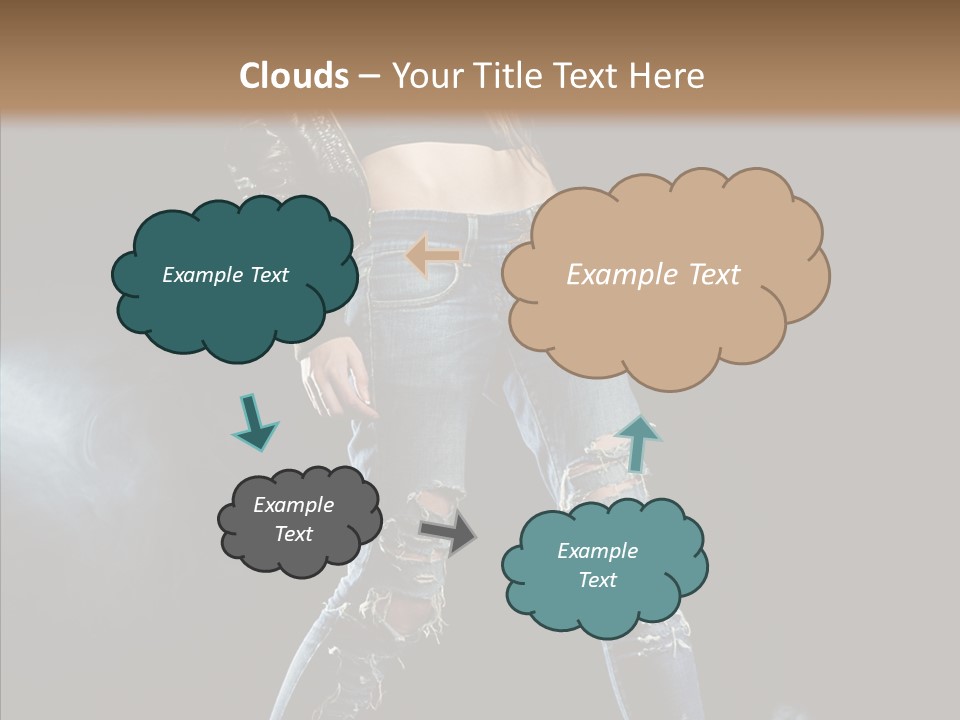 Clouds – Your Title Text Here

Example Text

Example Text

Example Text

Example Text